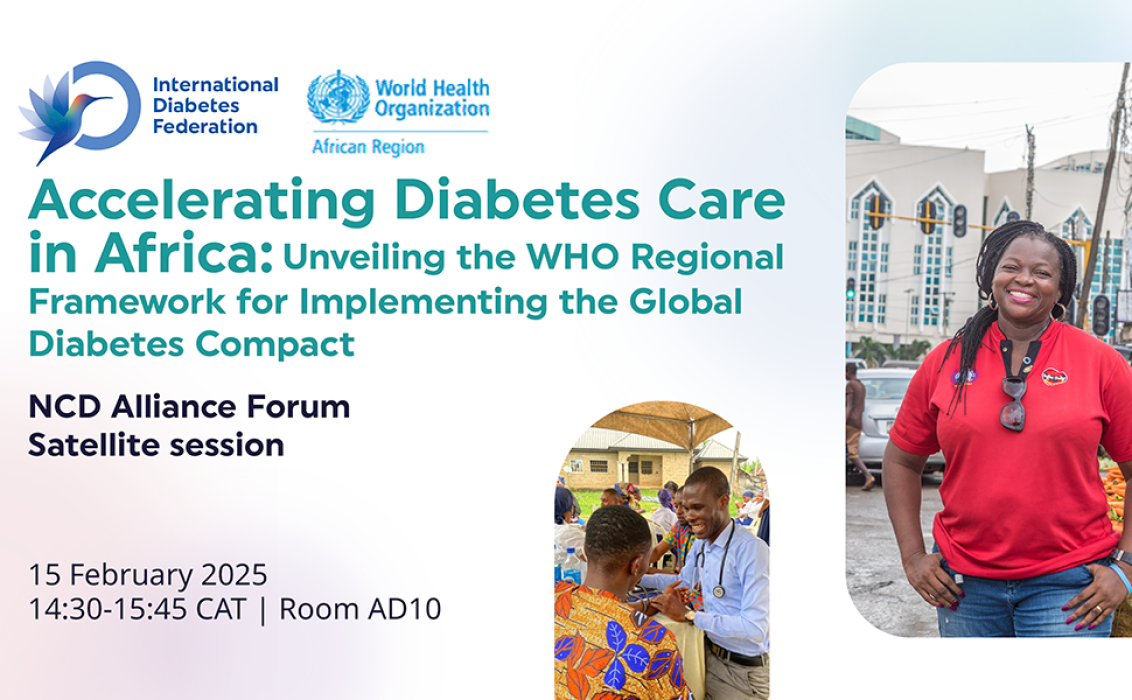 International Diabetes Federation

World Health Organization
African Region

Accelerating Diabetes Care in Africa: Unveiling the WHO Regional Framework for Implementing the Global Diabetes Compact

NCD Alliance Forum
Satellite session

15 February 2025
14:30-15:45 CAT | Room AD10